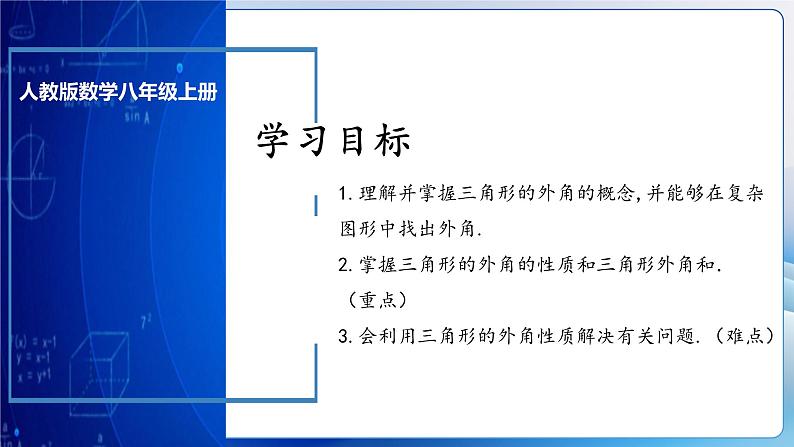 人教版数学八年级上册

学习目标

1. 理解并掌握三角形的外角的概念,并能够在复杂图形中找出外角.

2. 掌握三角形的外角的性质和三角形外角和.（重点）

3. 会利用三角形的外角性质解决有关问题.（难点）